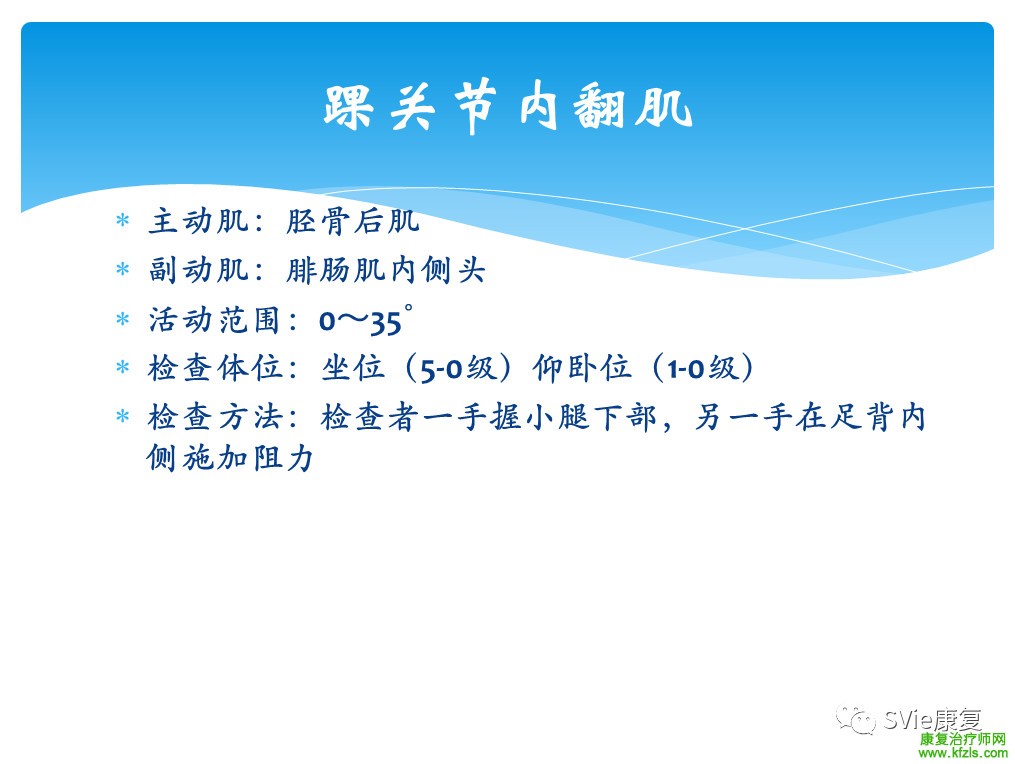 踝关节内翻肌

* 主动肌：胫骨后肌
* 副动肌：腓肠肌内侧头
* 活动范围：0～35°
* 检查体位：坐位（5-0级）仰卧位（1-0级）
* 检查方法：检查者一手握小腿下部，另一手在足背内侧施加阻力

SVie康复
康复治疗师网
www.kfzls.com